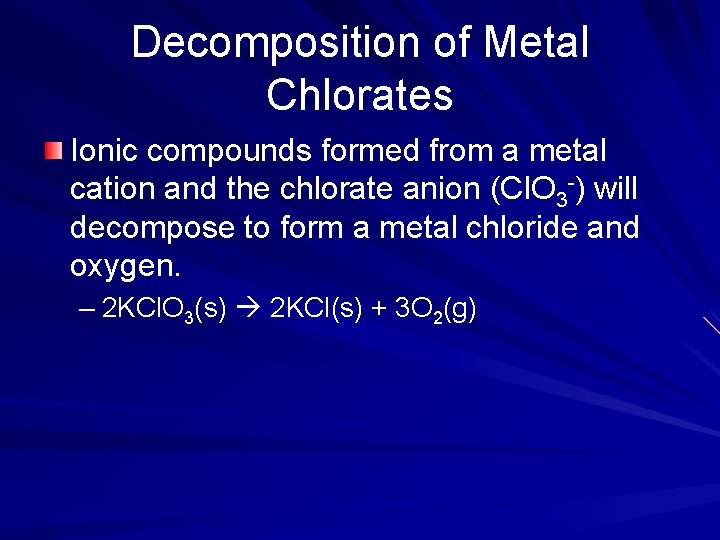 Decomposition of Metal Chlorates

Ionic compounds formed from a metal cation and the chlorate anion ($ClO_3^-$) will decompose to form a metal chloride and oxygen.

– $2KClO_3(s) \rightarrow 2KCl(s) + 3O_2(g)$